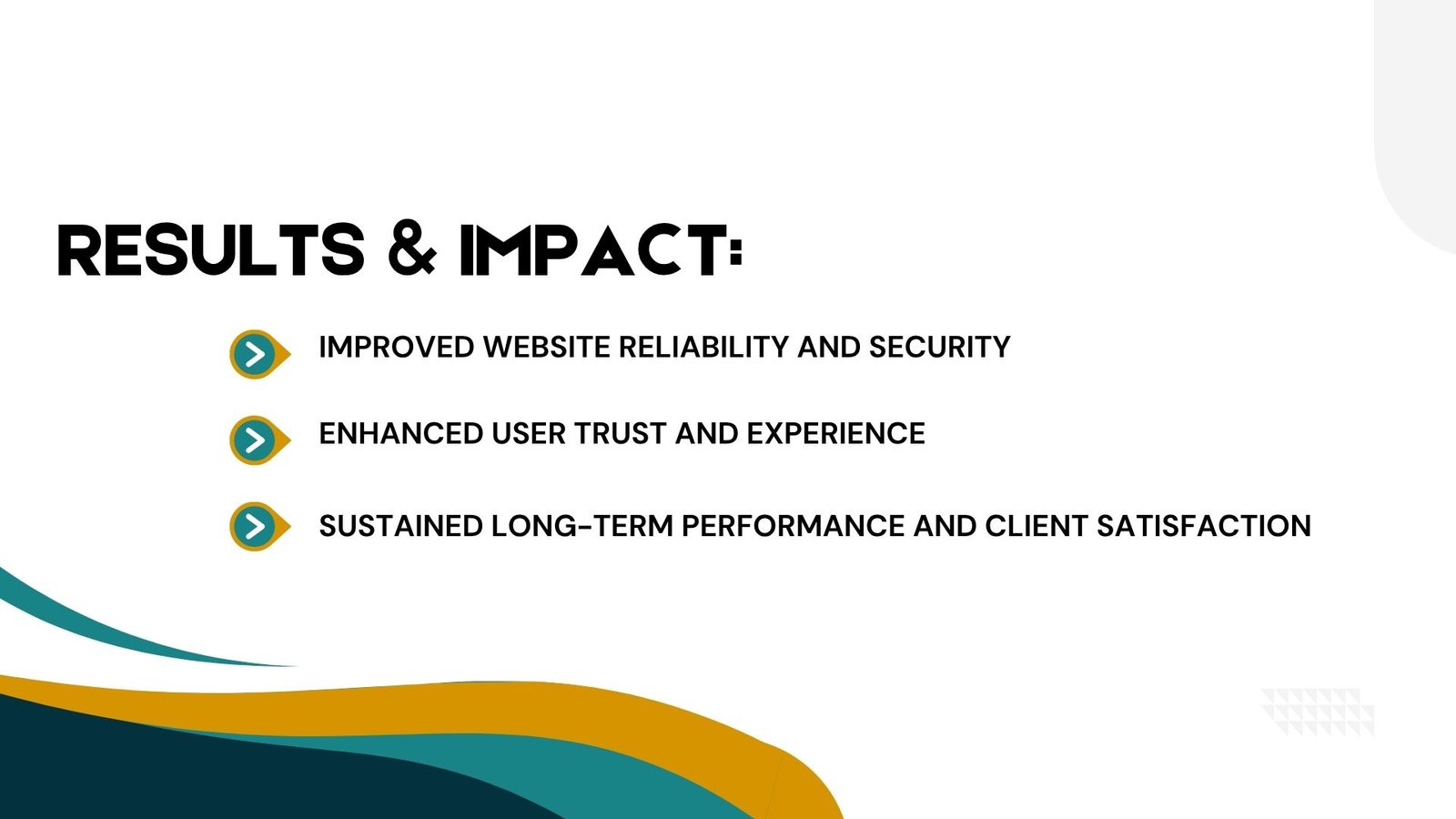 RESULTS & IMPACT:

IMPROVED WEBSITE RELIABILITY AND SECURITY

ENHANCED USER TRUST AND EXPERIENCE

SUSTAINED LONG-TERM PERFORMANCE AND CLIENT SATISFACTION